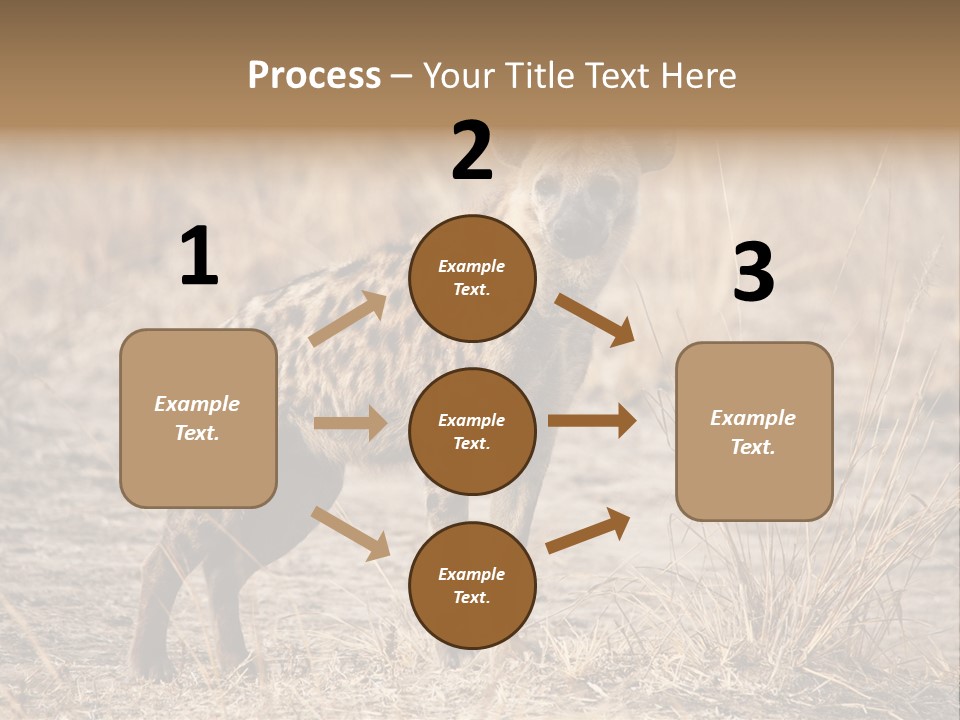 Process – Your Title Text Here

1

Example Text.

2

Example Text.

Example Text.

Example Text.

3

Example Text.